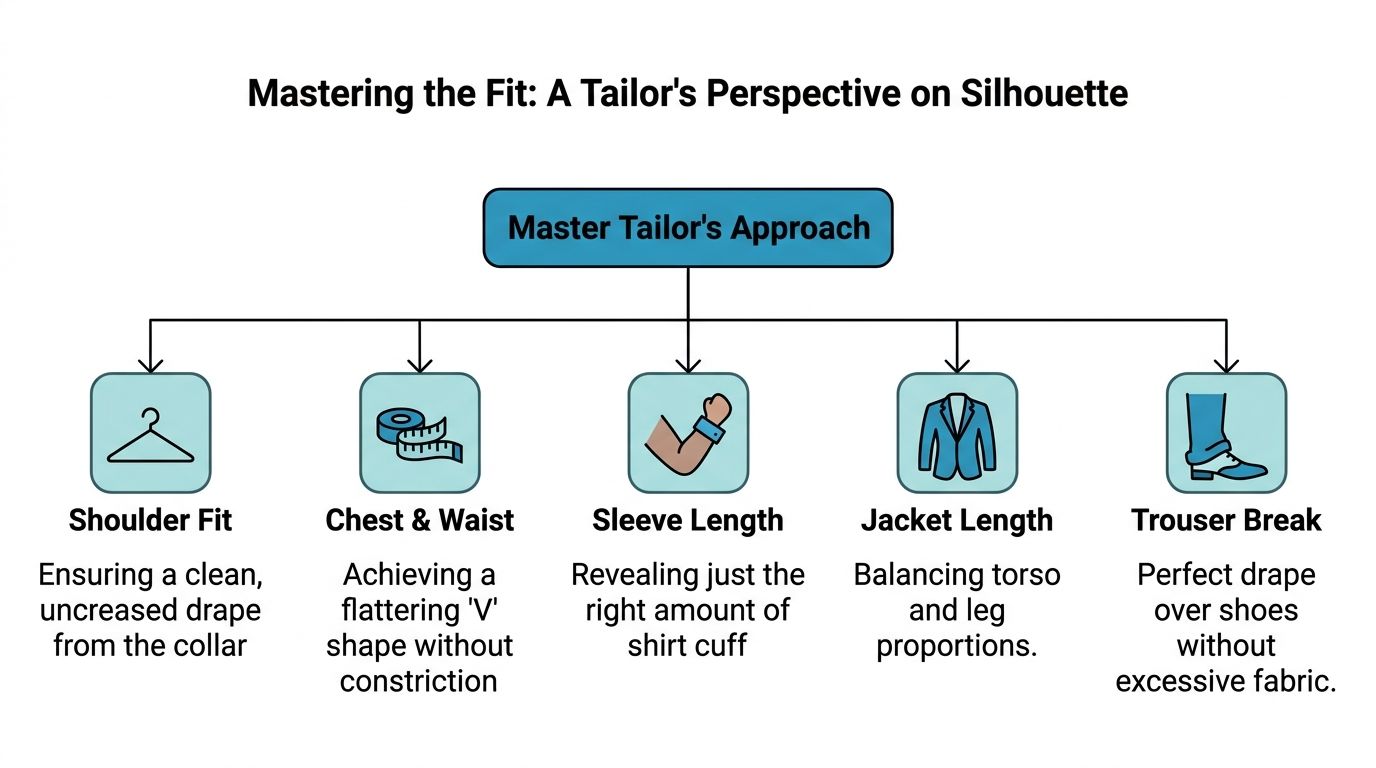 Mastering the Fit: A Tailor's Perspective on Silhouette

Master Tailor's Approach

Shoulder Fit

Ensuring a clean, uncreased drape from the collar

Chest & Waist

Achieving a flattering 'V' shape without constriction

Sleeve Length

Revealing just the right amount of shirt cuff

Jacket Length

Balancing torso and leg proportions.

Trouser Break

Perfect drape over shoes without excessive fabric.